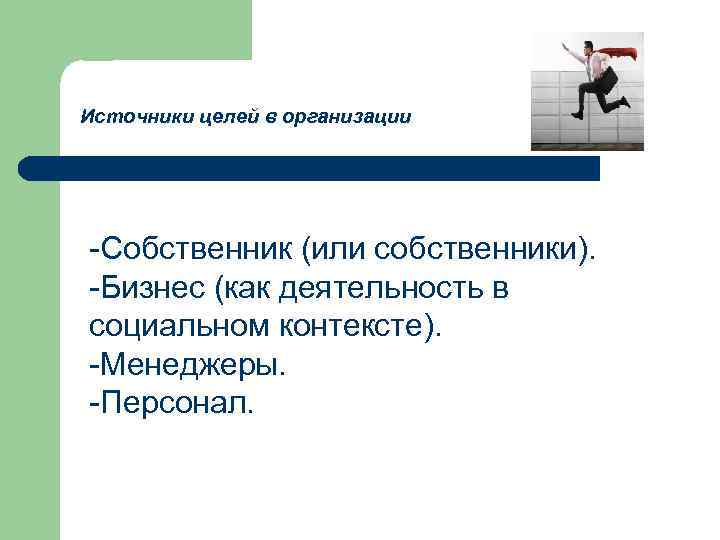 Источники целей в организации

-Собственник (или собственники).
-Бизнес (как деятельность в социальном контексте).
-Менеджеры.
-Персонал.